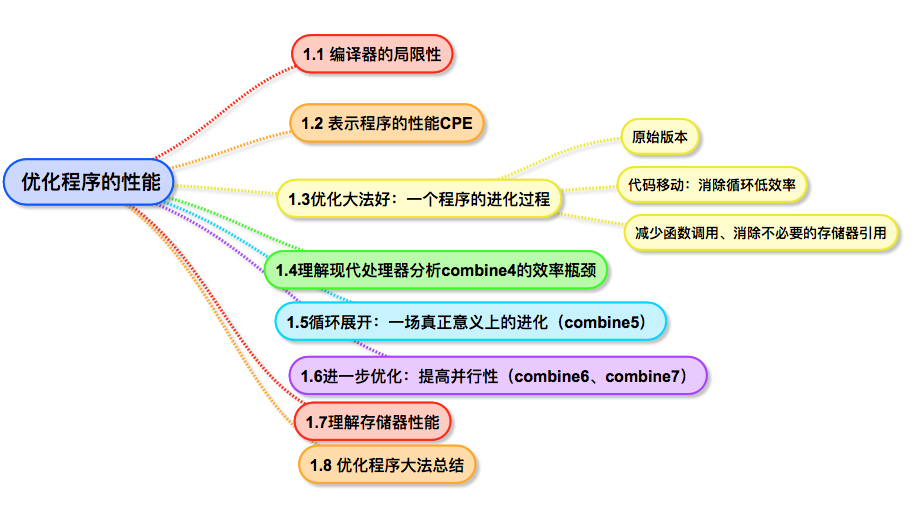 优化程序的性能

1.1 编译器的局限性

1.2 表示程序的性能CPE

1.3优化大法好：一个程序的进化过程

原始版本

代码移动：消除循环低效率

减少函数调用、消除不必要的存储器引用

1.4理解现代处理器分析combine4的效率瓶颈

1.5循环展开：一场真正意义上的进化（combine5）

1.6进一步优化：提高并行性（combine6、combine7）

1.7理解存储器性能

1.8 优化程序大法总结